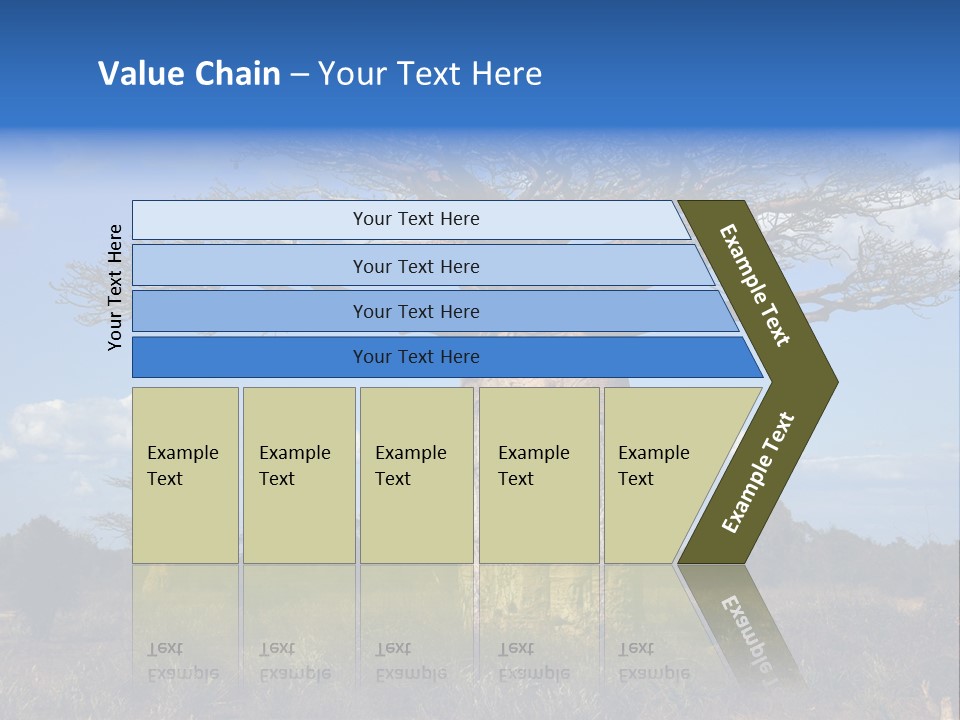 Value Chain – Your Text Here

Your Text Here

Your Text Here

Your Text Here

Your Text Here

Your Text Here

Example Text

Example Text

Example Text

Example Text

Example Text

Example Text

Example Text